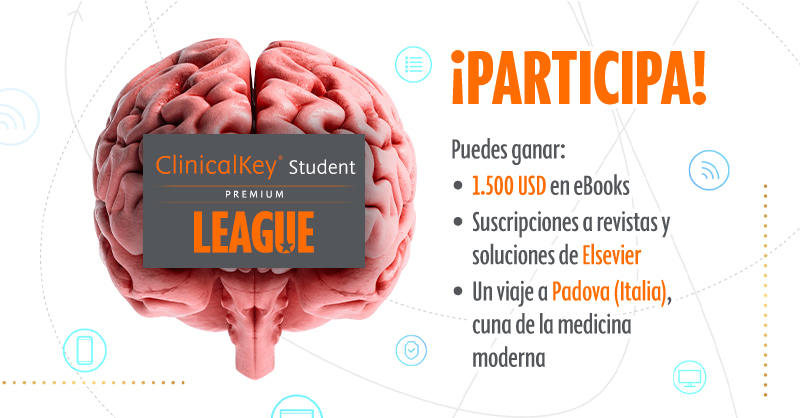 ClinicalKey® Student
PREMIUM
LEAGUE

¡PARTICIPA!

Puedes ganar:

• 1.500 USD en eBooks
• Suscripciones a revistas y soluciones de Elsevier
• Un viaje a Padova (Italia), cuna de la medicina moderna